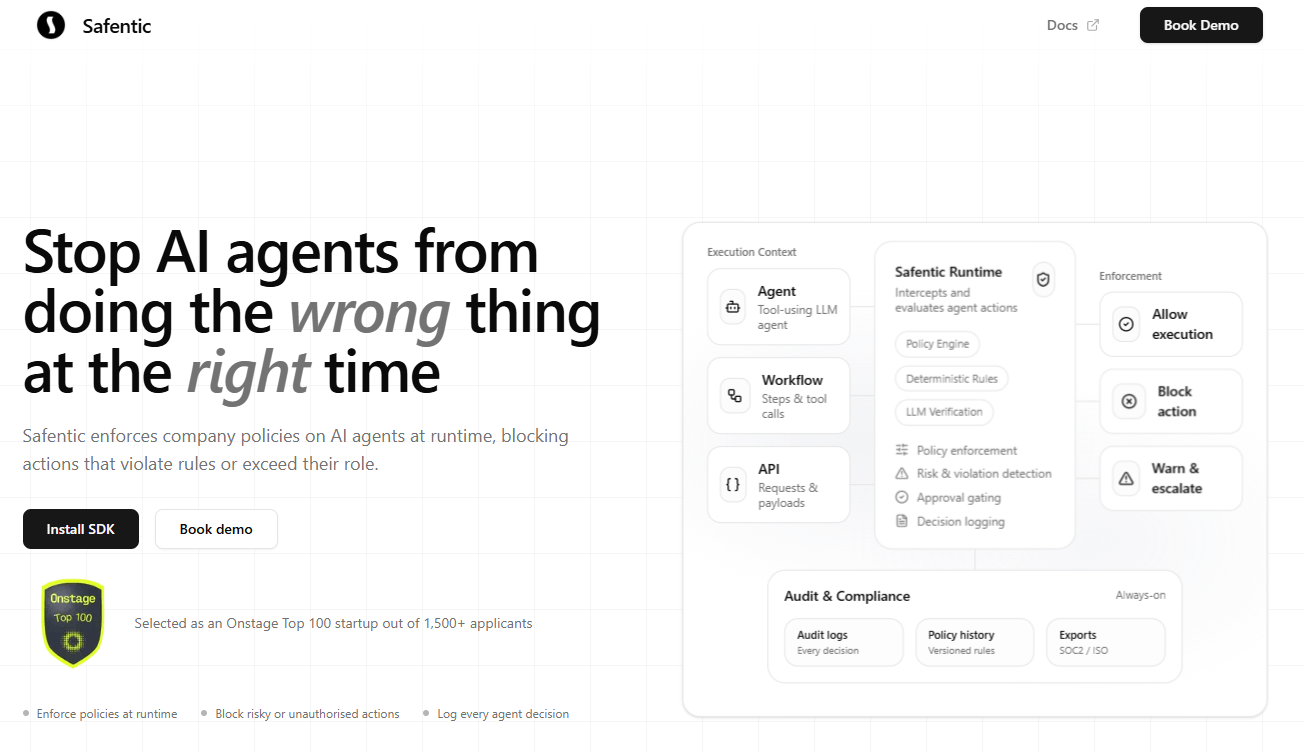 Safentic

Docs

Book Demo

Stop AI agents from doing the wrong thing at the right time

Safentic enforces company policies on AI agents at runtime, blocking actions that violate rules or exceed their role.

Install SDK

Book demo

Onstage Top 100

Selected as an Onstage Top 100 startup out of 1,500+ applicants

Enforce policies at runtime

Block risky or unauthorised actions

Log every agent decision

Execution Context

Agent
Tool-using LLM agent

Workflow
Steps & tool calls

API
Requests & payloads

Safentic Runtime
Intercepts and evaluates agent actions

Policy Engine

Deterministic Rules

LLM Verification

Policy enforcement

Risk & violation detection

Approval gating

Decision logging

Enforcement

Allow execution

Block action

Warn & escalate

Audit & Compliance

Always-on

Audit logs
Every decision

Policy history
Versioned rules

Exports
SOC2 / ISO